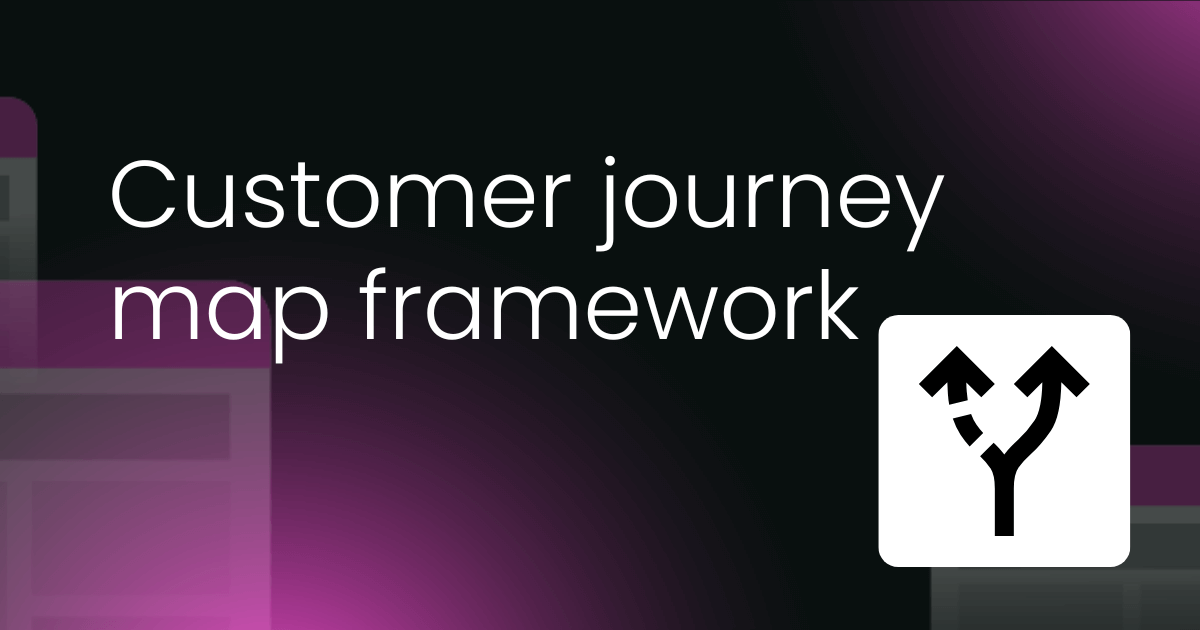 Customer journey map framework